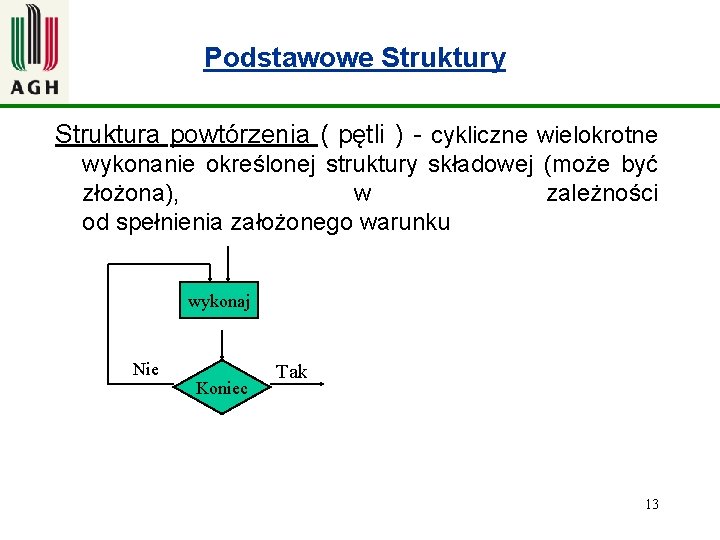 AGH

Podstawowe Struktury

Struktura powtórzenia ( pętli ) - cykliczne wielokrotne wykonanie określonej struktury składowej (może być złożona), w zależności od spełnienia założonego warunku

wykonaj

Nie

Koniec

Tak

13